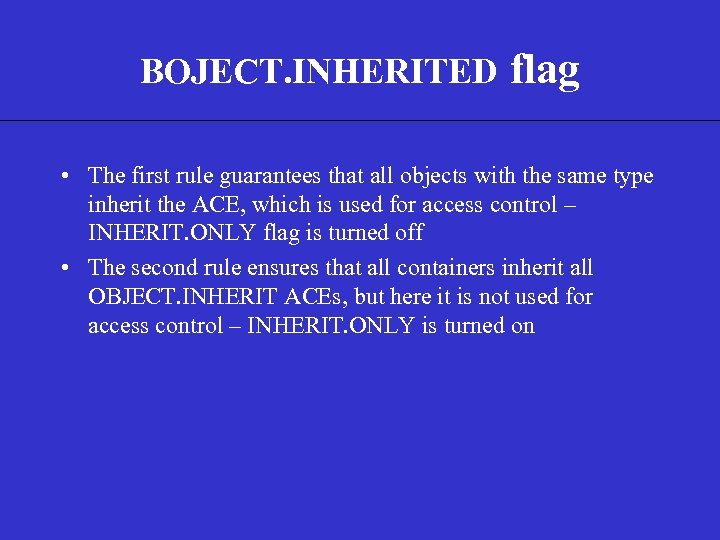 BOJECT.INHERITED flag

• The first rule guarantees that all objects with the same type inherit the ACE, which is used for access control – INHERIT.ONLY flag is turned off

• The second rule ensures that all containers inherit all OBJECT.INHERIT ACEs, but here it is not used for access control – INHERIT.ONLY is turned on